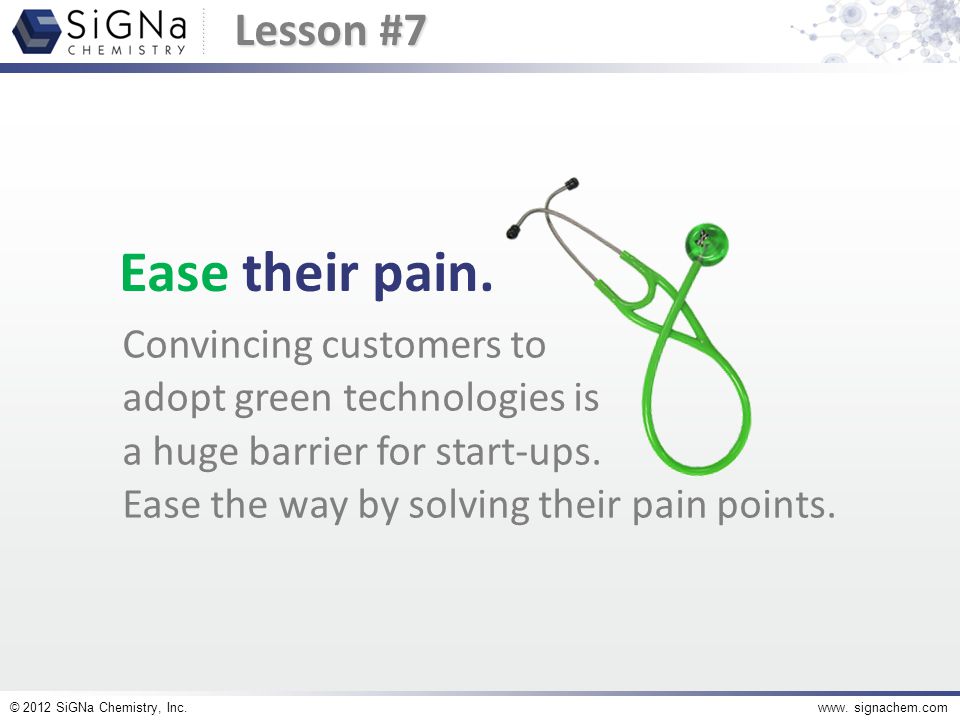 SiGNa CHEMISTRY

Lesson #7

Ease their pain.

Convincing customers to adopt green technologies is a huge barrier for start-ups. Ease the way by solving their pain points.

© 2012 SiGNa Chemistry, Inc.

www. signachem.com